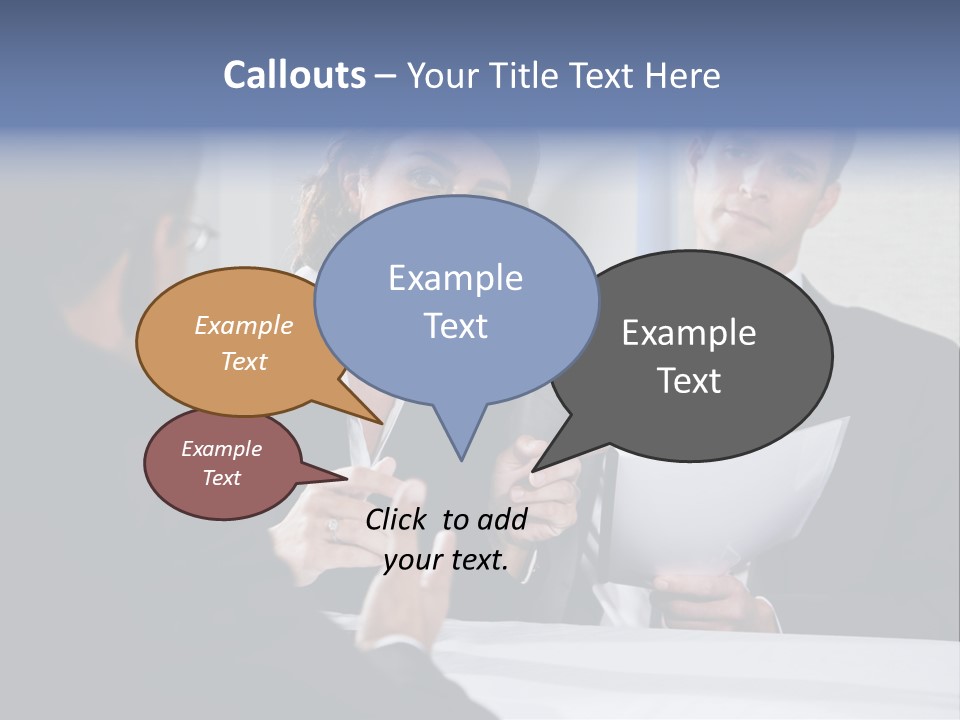 Callouts – Your Title Text Here

Example Text

Example Text

Example Text

Example Text

Click to add your text.